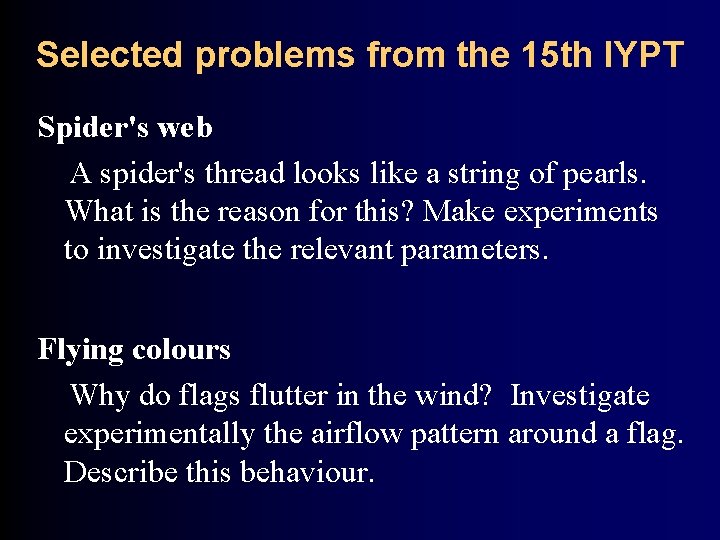 Selected problems from the 15th IYPT

Spider's web

A spider's thread looks like a string of pearls. What is the reason for this? Make experiments to investigate the relevant parameters.

Flying colours

Why do flags flutter in the wind? Investigate experimentally the airflow pattern around a flag. Describe this behaviour.